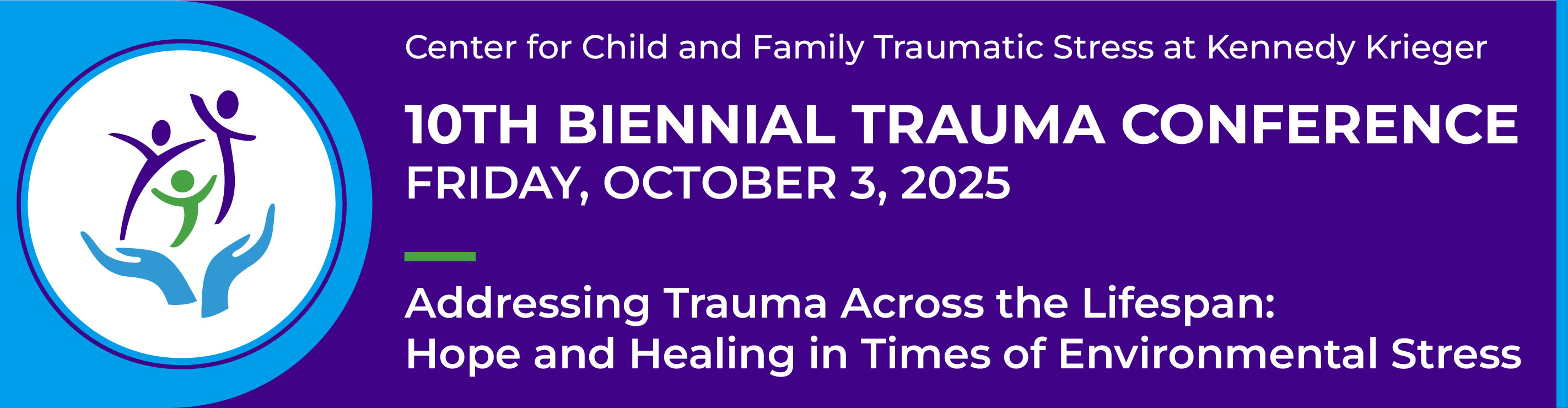 Center for Child and Family Traumatic Stress at Kennedy Krieger

10TH BIENNIAL TRAUMA CONFERENCE
FRIDAY, OCTOBER 3, 2025

Addressing Trauma Across the Lifespan: Hope and Healing in Times of Environmental Stress